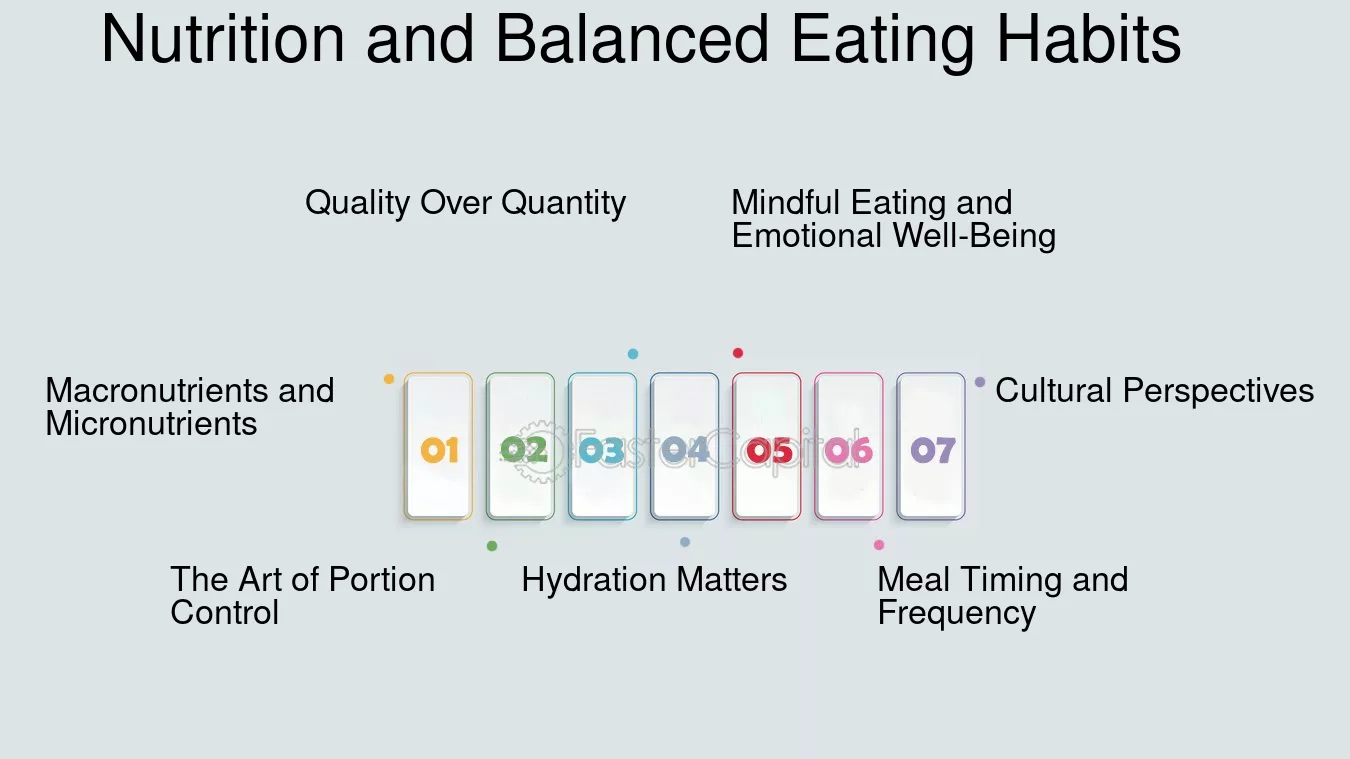 Nutrition and Balanced Eating Habits

Quality Over Quantity

Mindful Eating and Emotional Well-Being

Macronutrients and Micronutrients

01 02 03 04 05 06 07

FasterCapital

Cultural Perspectives

The Art of Portion Control

Hydration Matters

Meal Timing and Frequency